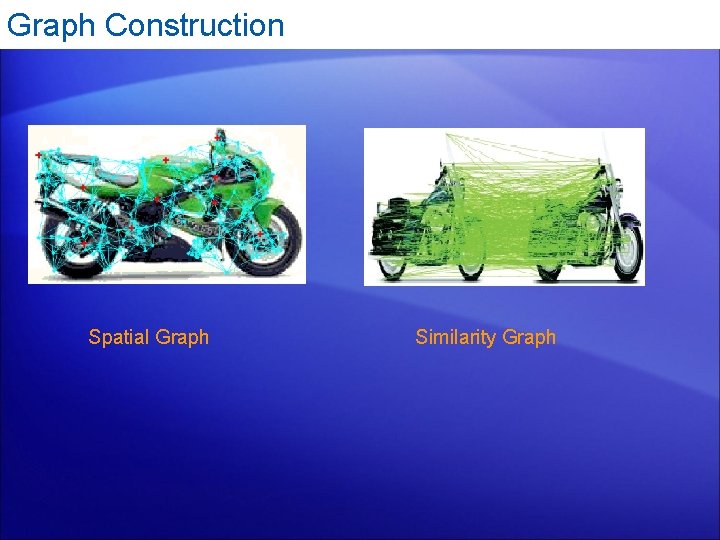 Graph Construction

Spatial Graph

Similarity Graph